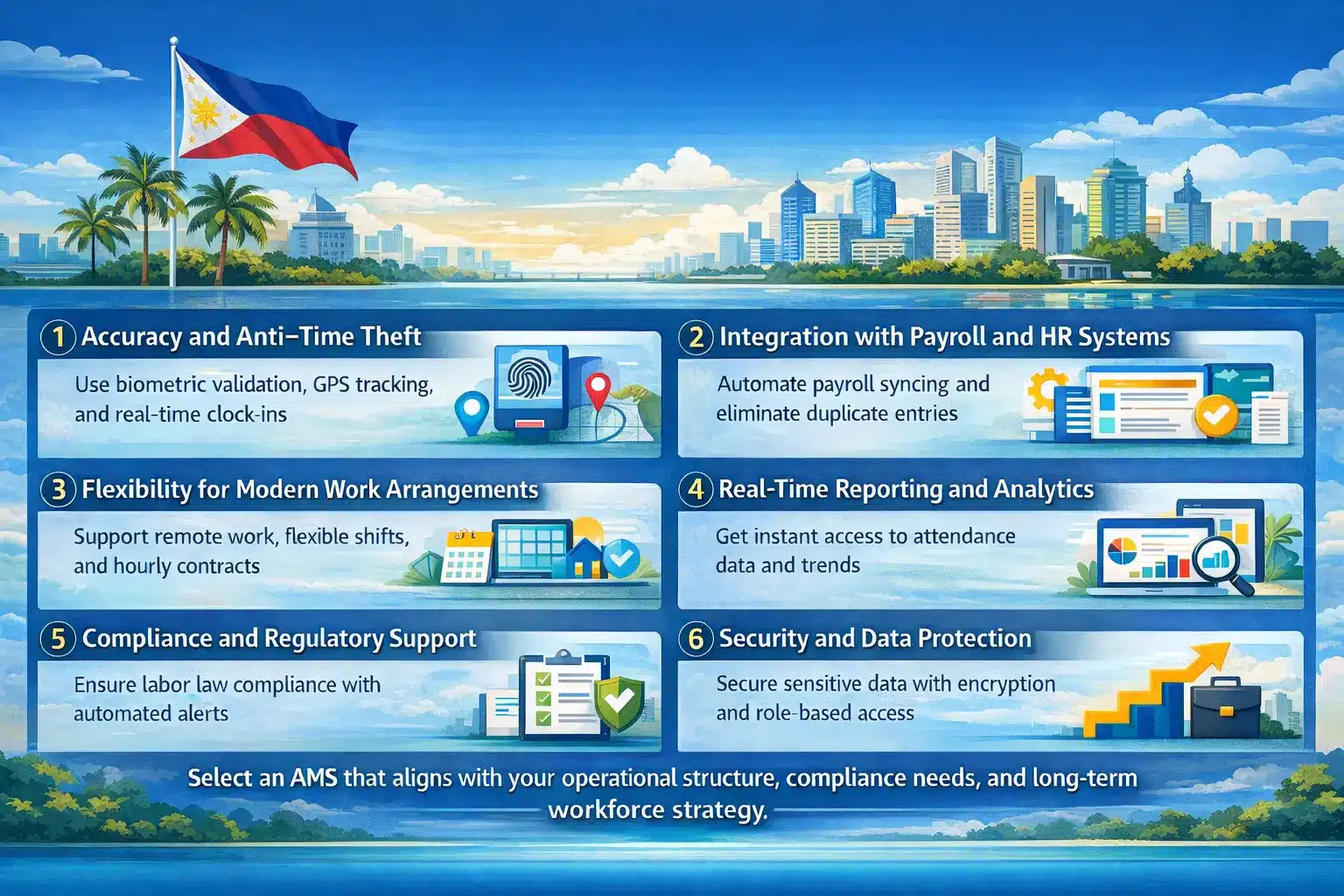 1 Accuracy and Anti–Time Theft

Use biometric validation, GPS tracking, and real-time clock-ins

2 Integration with Payroll and HR Systems

Automate payroll syncing and eliminate duplicate entries

3 Flexibility for Modern Work Arrangements

Support remote work, flexible shifts, and hourly contracts

4 Real-Time Reporting and Analytics

Get instant access to attendance data and trends

5 Compliance and Regulatory Support

Ensure labor law compliance with automated alerts

6 Security and Data Protection

Secure sensitive data with encryption and role-based access

Select an AMS that aligns with your operational structure, compliance needs, and long-term workforce strategy.